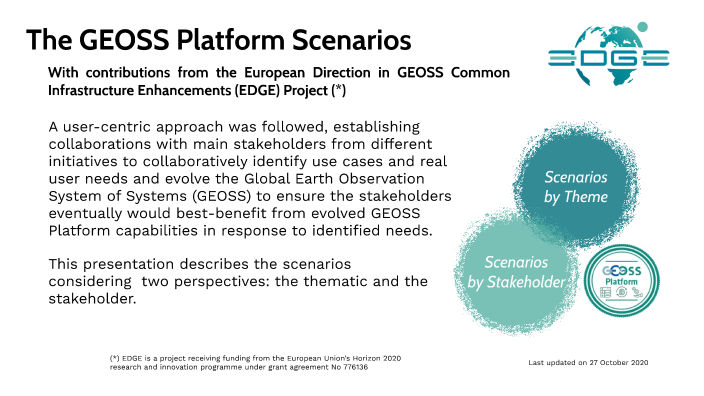 The GEOSS Platform Scenarios

EDGE

With contributions from the European Direction in GEOSS Common Infrastructure Enhancements (EDGE) Project (*)

A user-centric approach was followed, establishing collaborations with main stakeholders from different initiatives to collaboratively identify use cases and real user needs and evolve the Global Earth Observation System of Systems (GEOSS) to ensure the stakeholders eventually would best-benefit from evolved GEOSS Platform capabilities in response to identified needs.

This presentation describes the scenarios considering two perspectives: the thematic and the stakeholder.

Scenarios by Theme

Scenarios by Stakeholder

GEOSS Platform

(*) EDGE is a project receiving funding from the European Union's Horizon 2020 research and innovation programme under grant agreement No 776136

Last updated on 27 October 2020